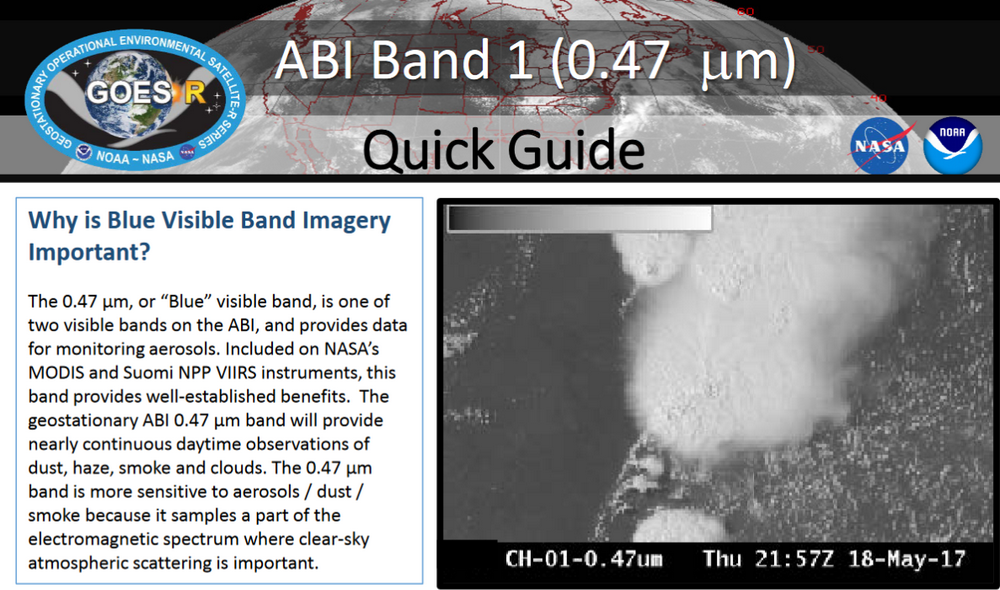 GEOSTATIONARY OPERATIONAL ENVIRONMENTAL SATELLITE-R SERIES
GOES-R
NOAA ~ NASA

ABI Band 1 (0.47 μm)

Quick Guide

NASA NOAA

Why is Blue Visible Band Imagery Important?

The 0.47 μm, or "Blue" visible band, is one of two visible bands on the ABI, and provides data for monitoring aerosols. Included on NASA's MODIS and Suomi NPP VIIRS instruments, this band provides well-established benefits. The geostationary ABI 0.47 μm band will provide nearly continuous daytime observations of dust, haze, smoke and clouds. The 0.47 μm band is more sensitive to aerosols / dust / smoke because it samples a part of the electromagnetic spectrum where clear-sky atmospheric scattering is important.

CH-01-0.47um Thu 21:57Z 18-May-17